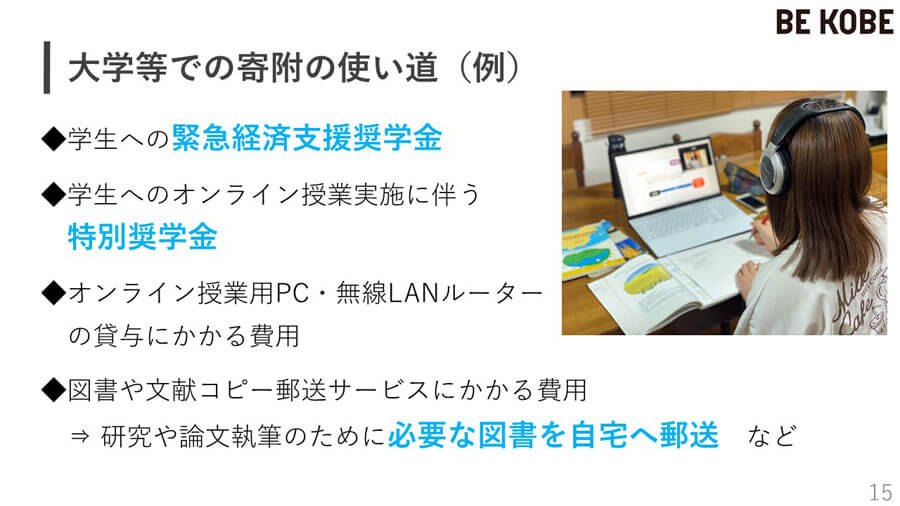 BE KOBE

大学等での寄附の使い道（例）

◆学生への緊急経済支援奨学金

◆学生へのオンライン授業実施に伴う特別奨学金

◆オンライン授業用PC・無線LANルーターの貸与にかかる費用

◆図書や文献コピー郵送サービスにかかる費用
⇒ 研究や論文執筆のために必要な図書を自宅へ郵送　など

15